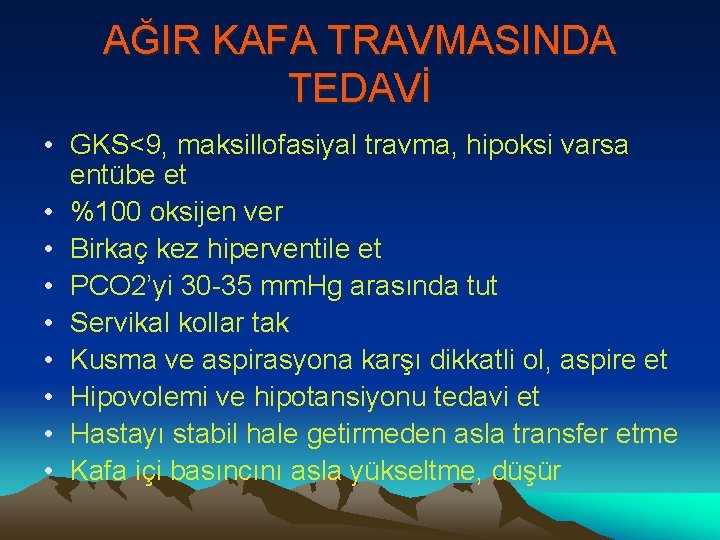 AĞIR KAFA TRAVMASINDA TEDAVİ

• GKS<9, maksillofasiyal travma, hipoksi varsa entübe et
• %100 oksijen ver
• Birkaç kez hiperventile et
• PCO2'yi 30-35 mmHg arasında tut
• Servikal kollar tak
• Kusma ve aspirasyona karşı dikkatli ol, aspire et
• Hipovolemi ve hipotansiyonu tedavi et
• Hastayı stabil hale getirmeden asla transfer etme
• Kafa içi basıncını asla yükseltme, düşür